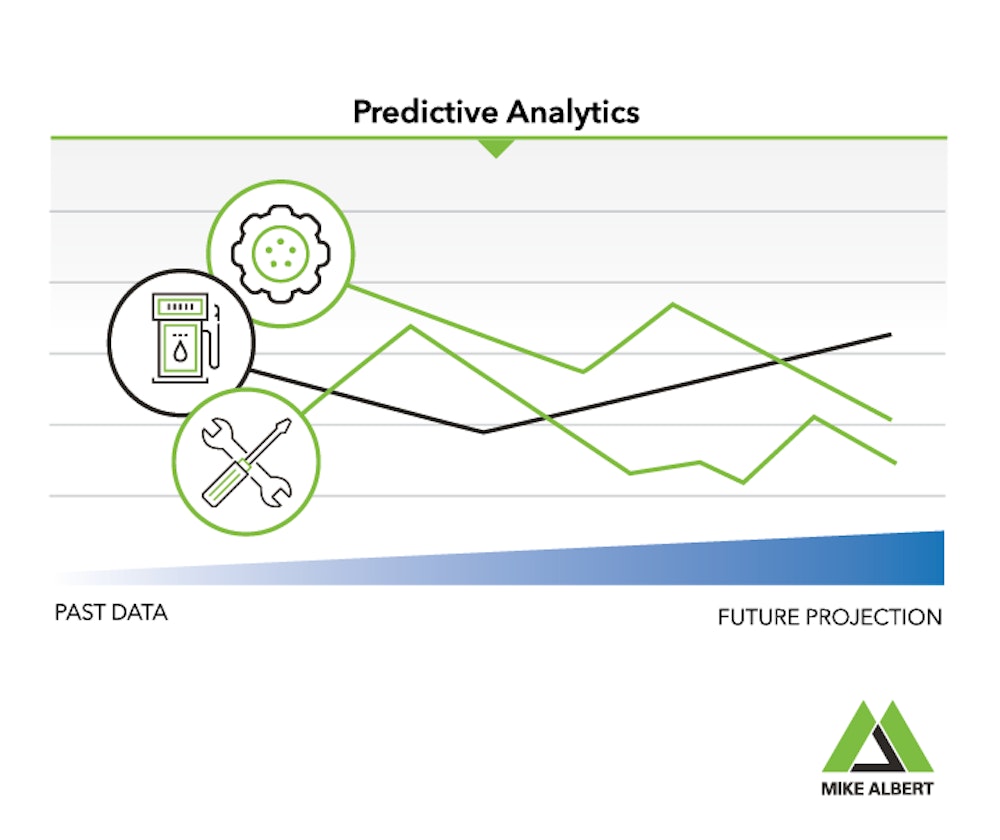 Predictive Analytics

PAST DATA

FUTURE PROJECTION

MIKE ALBERT